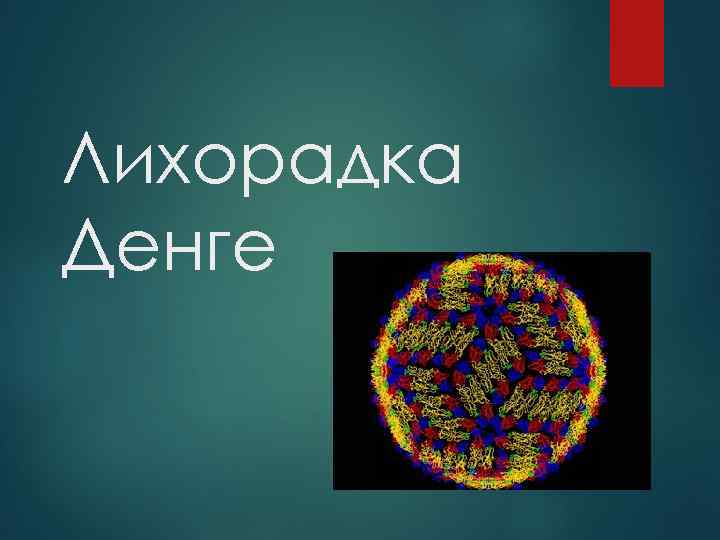 Лихорадка Денге